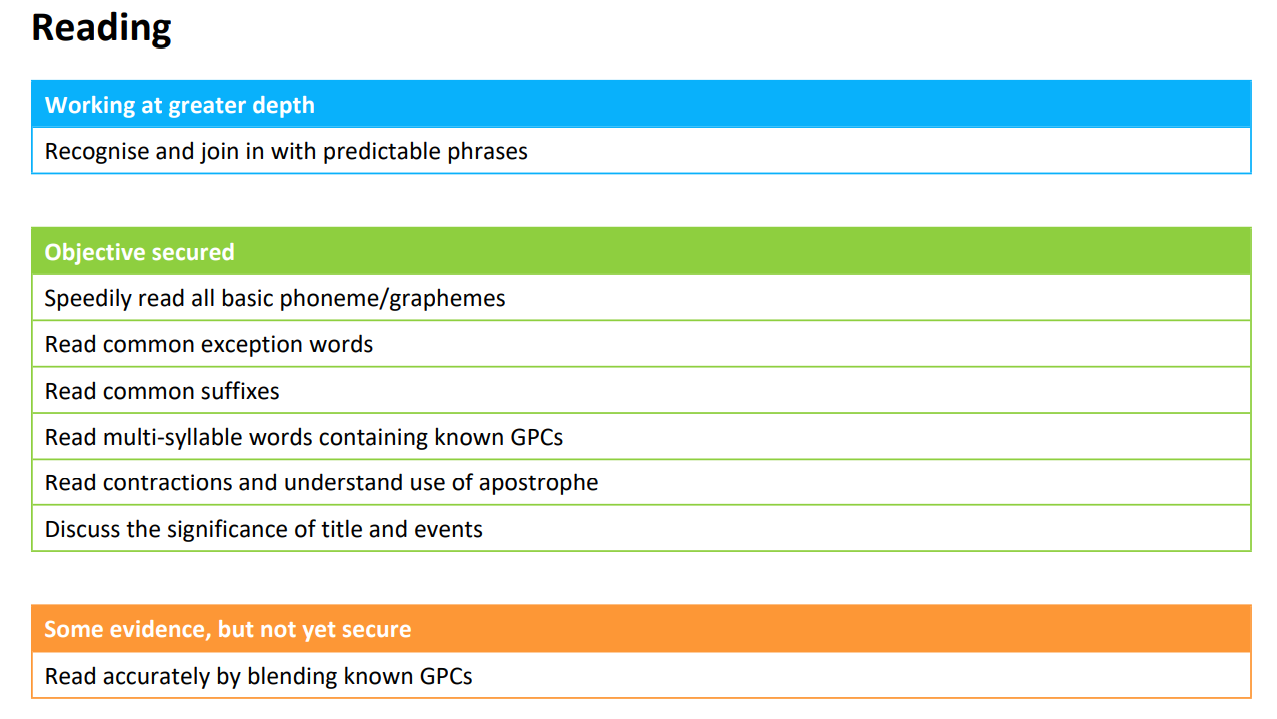 Reading

| Working at greater depth |
|---|
| Recognise and join in with predictable phrases |

| Objective secured |
|---|
| Speedily read all basic phoneme/graphemes |
| Read common exception words |
| Read common suffixes |
| Read multi-syllable words containing known GPCs |
| Read contractions and understand use of apostrophe |
| Discuss the significance of title and events |

| Some evidence, but not yet secure |
|---|
| Read accurately by blending known GPCs |